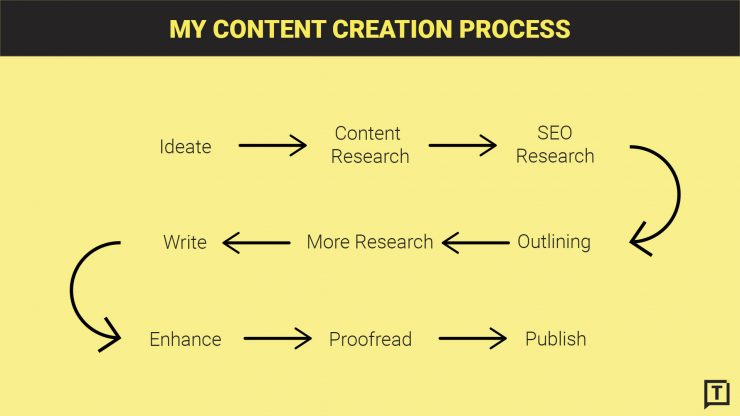 MY CONTENT CREATION PROCESS

Ideate

Content Research

SEO Research

Outlining

More Research

Write

Enhance

Proofread

Publish

T